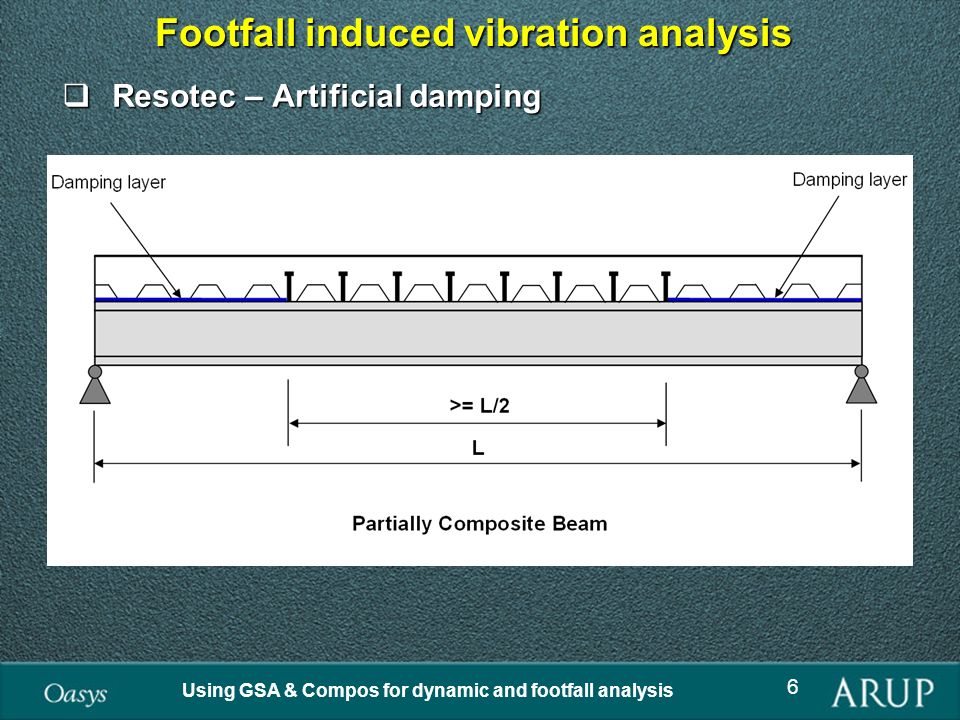 Footfall induced vibration analysis

❑ Resotec – Artificial damping

Damping layer

Damping layer

>= L/2

L

Partially Composite Beam

Oasys

Using GSA & Compos for dynamic and footfall analysis

6

ARUP